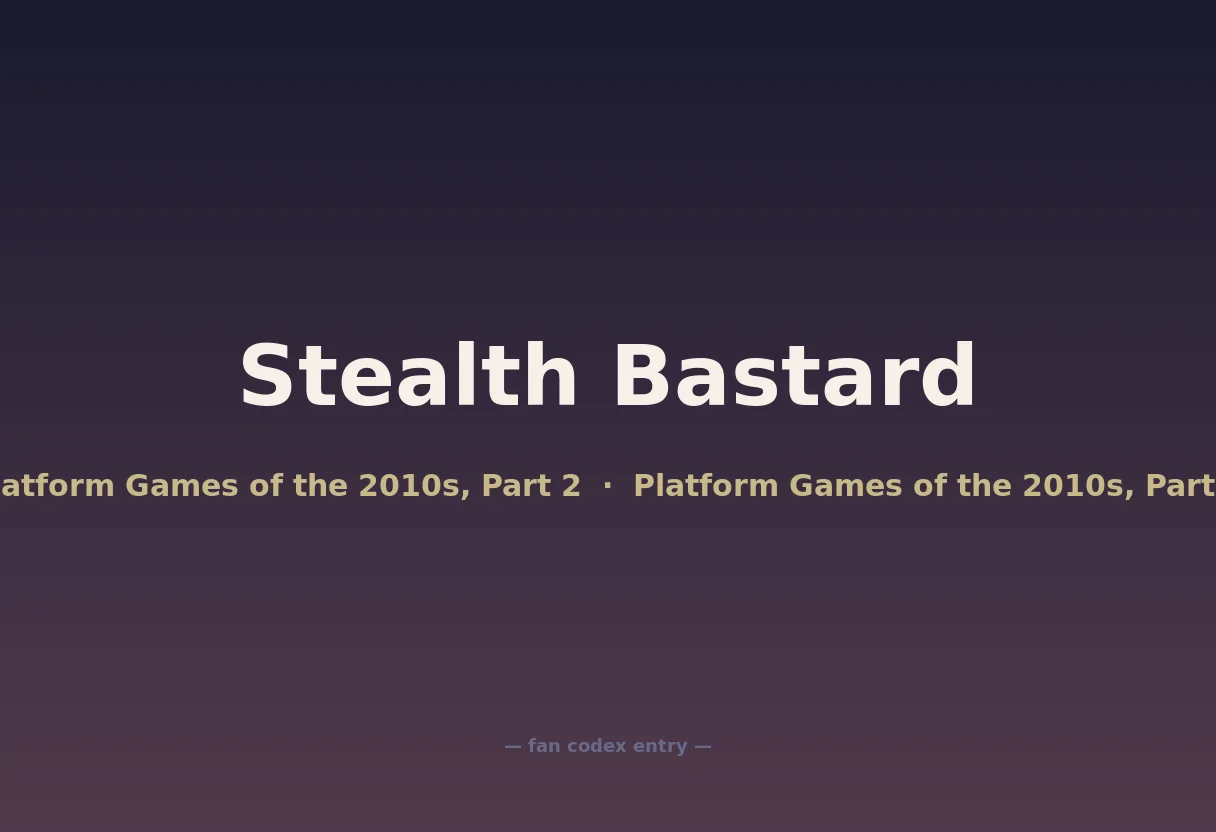 Stealth Bastard

atform Games of the 2010s, Part 2 · Platform Games of the 2010s, Part

— fan codex entry —